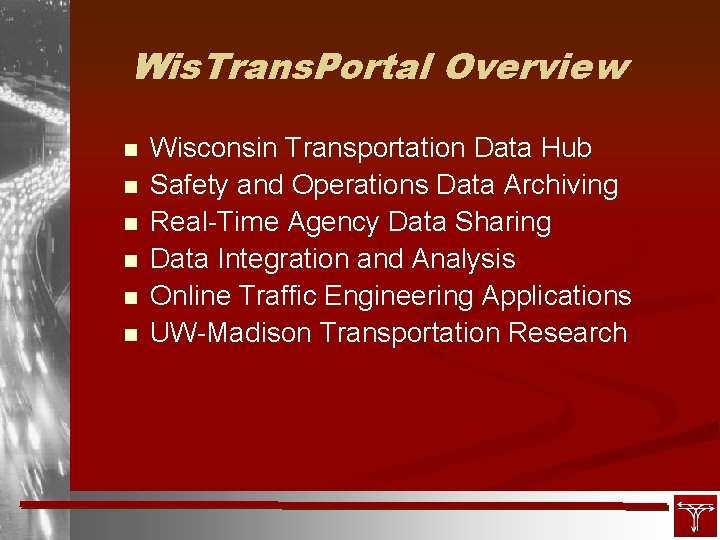 WisTransPortal Overview

- Wisconsin Transportation Data Hub
- Safety and Operations Data Archiving
- Real-Time Agency Data Sharing
- Data Integration and Analysis
- Online Traffic Engineering Applications
- UW-Madison Transportation Research